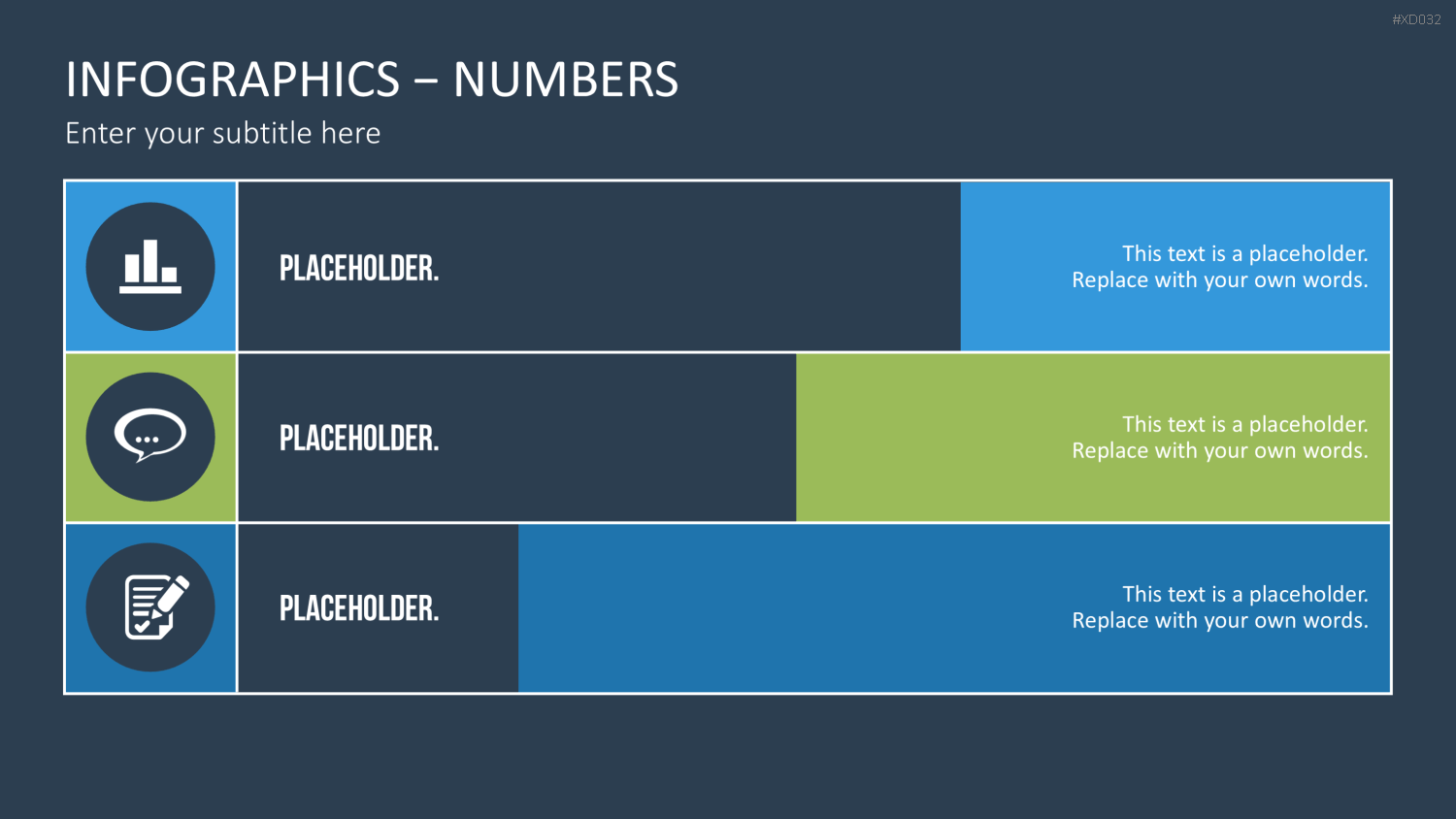 #XD032

INFOGRAPHICS – NUMBERS

Enter your subtitle here

PLACEHOLDER.

This text is a placeholder. Replace with your own words.

PLACEHOLDER.

This text is a placeholder. Replace with your own words.

PLACEHOLDER.

This text is a placeholder. Replace with your own words.